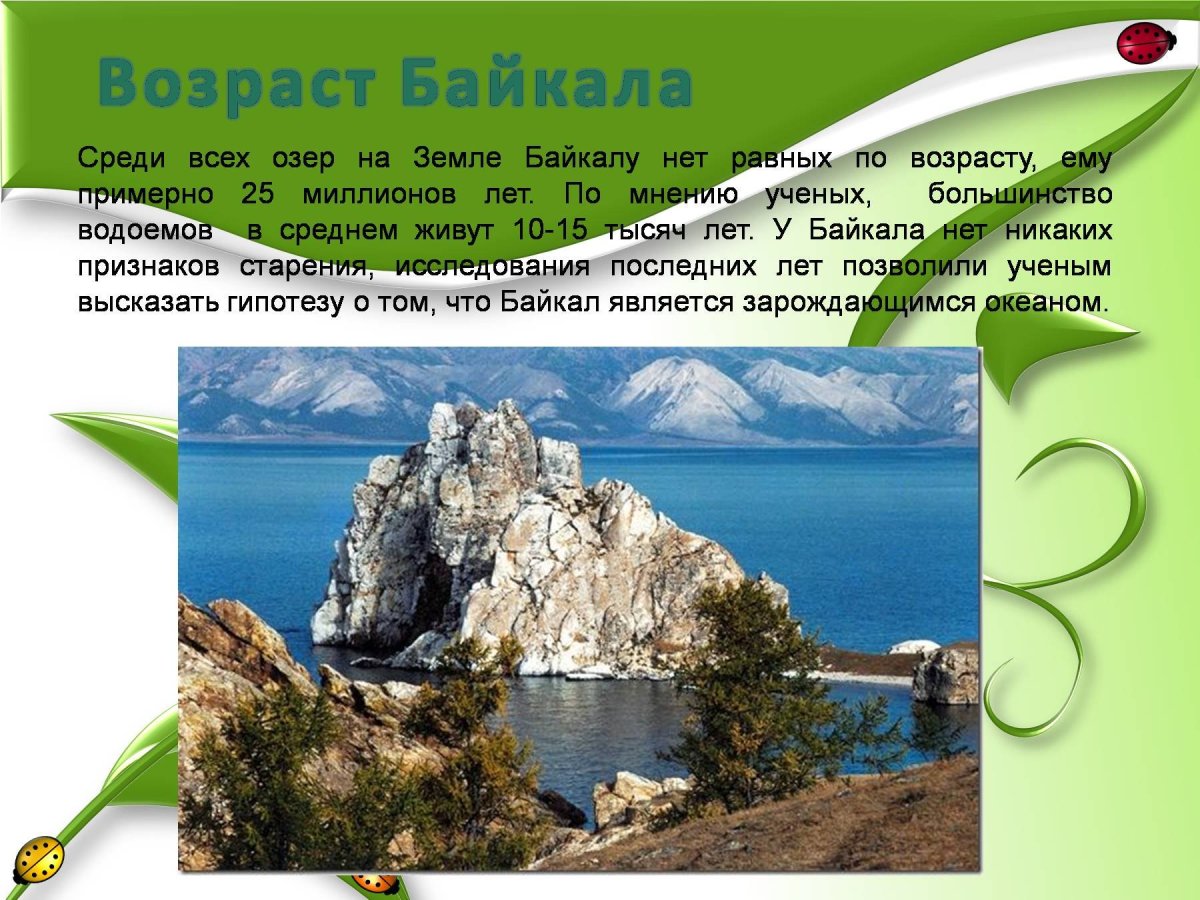 Возраст Байкала

Среди всех озер на Земле Байкалу нет равных по возрасту, ему примерно 25 миллионов лет. По мнению ученых, большинство водоемов в среднем живут 10-15 тысяч лет. У Байкала нет никаких признаков старения, исследования последних лет позволили ученым высказать гипотезу о том, что Байкал является зарождающимся океаном.